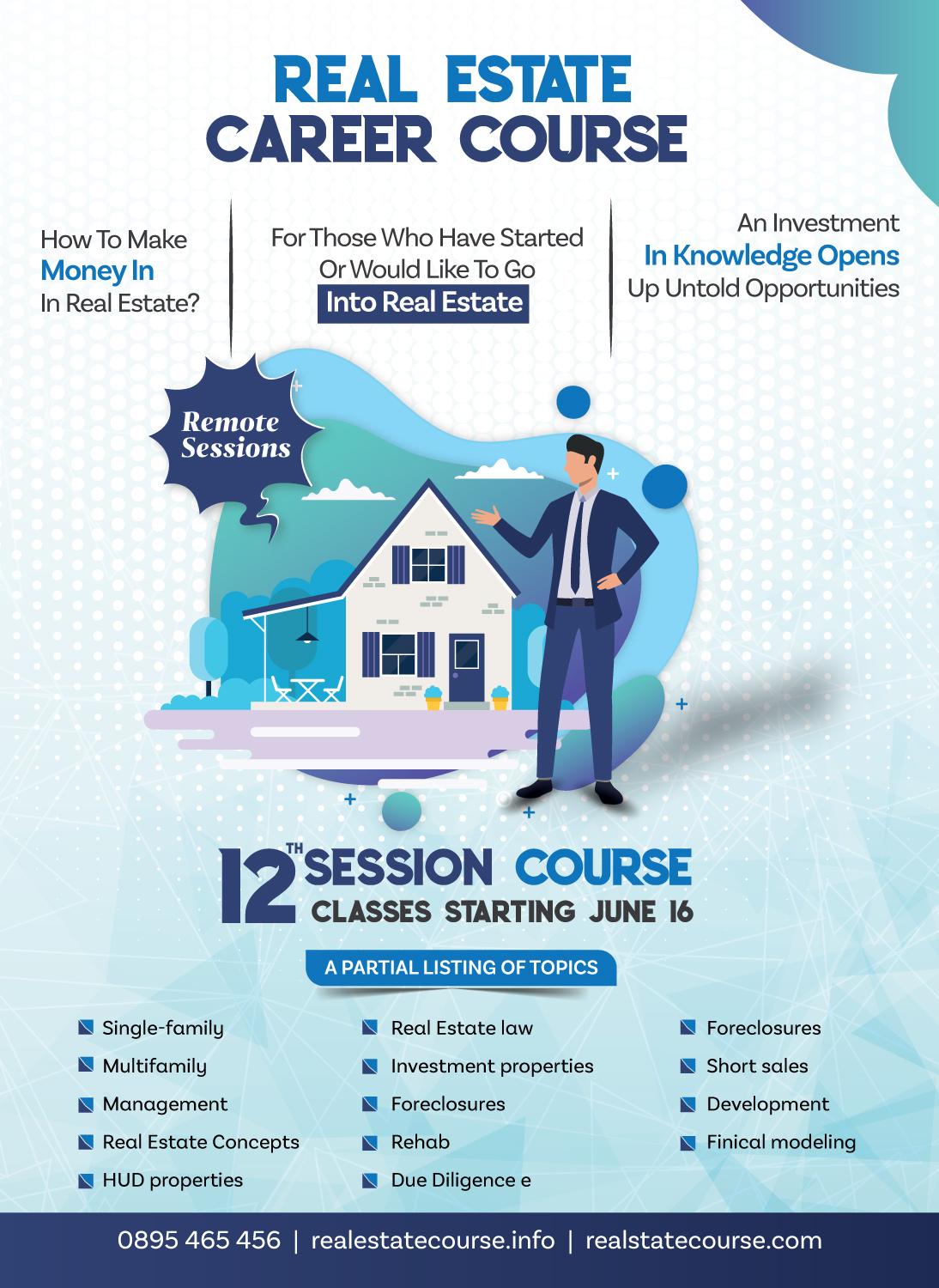 REAL ESTATE
CAREER COURSE

How To Make
Money In
In Real Estate?

For Those Who Have Started
Or Would Like To Go
Into Real Estate

An Investment
In Knowledge Opens
Up Untold Opportunities

Remote Sessions

12TH SESSION COURSE
CLASSES STARTING JUNE 16

A PARTIAL LISTING OF TOPICS

Single-family
Multifamily
Management
Real Estate Concepts
HUD properties

Real Estate law
Investment properties
Foreclosures
Rehab
Due Diligence e

Foreclosures
Short sales
Development
Finical modeling

0895 465 456 | realestatecourse.info | realstatecourse.com